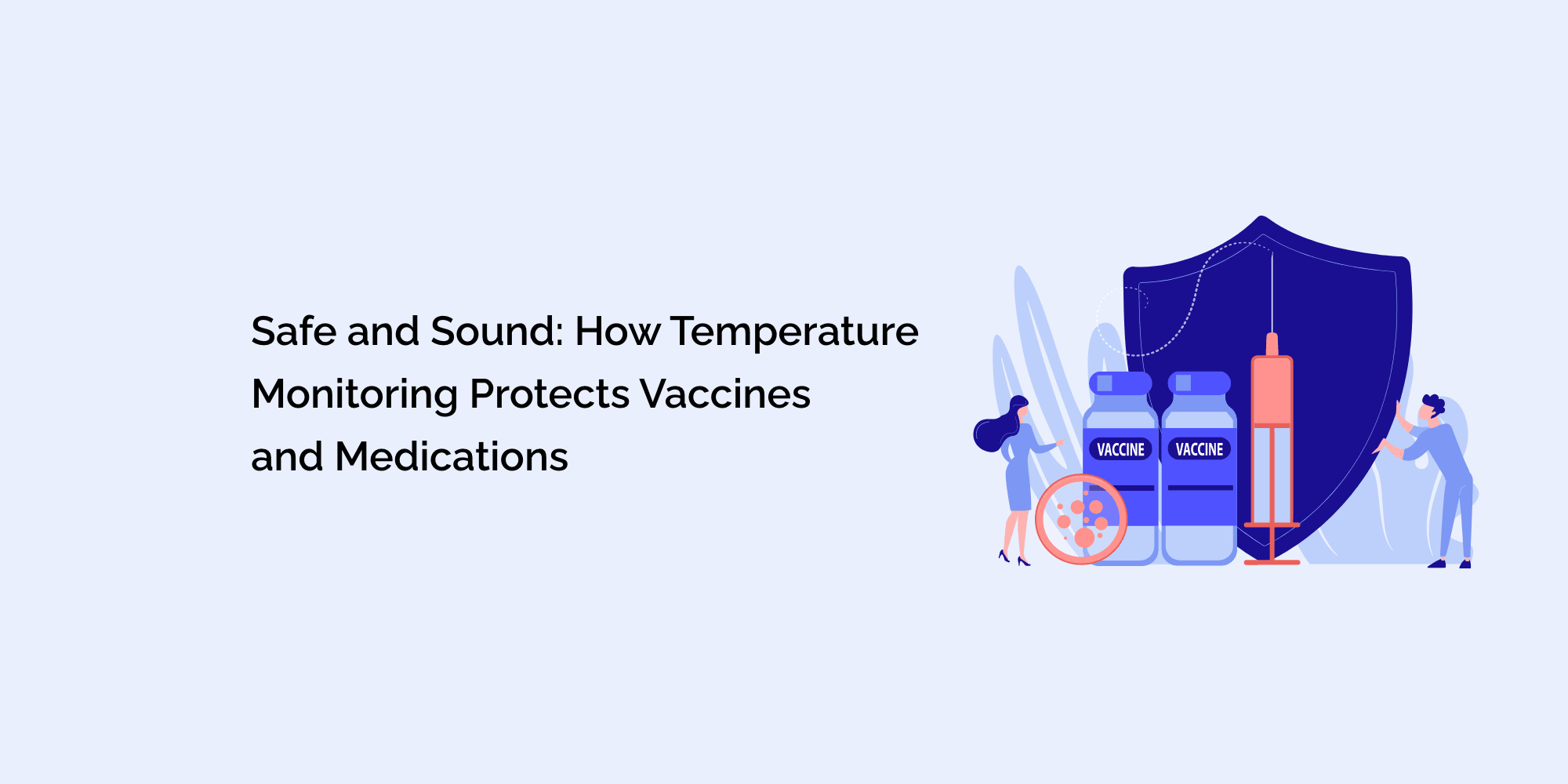 Safe and Sound: How Temperature Monitoring Protects Vaccines and Medications

VACCINE

VACCINE